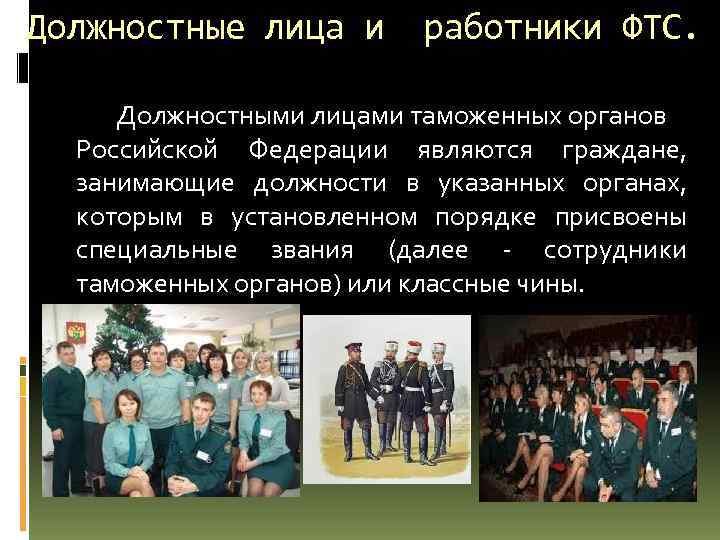 Должностные лица и работники ФТС.

Должностными лицами таможенных органов Российской Федерации являются граждане, занимающие должности в указанных органах, которым в установленном порядке присвоены специальные звания (далее - сотрудники таможенных органов) или классные чины.